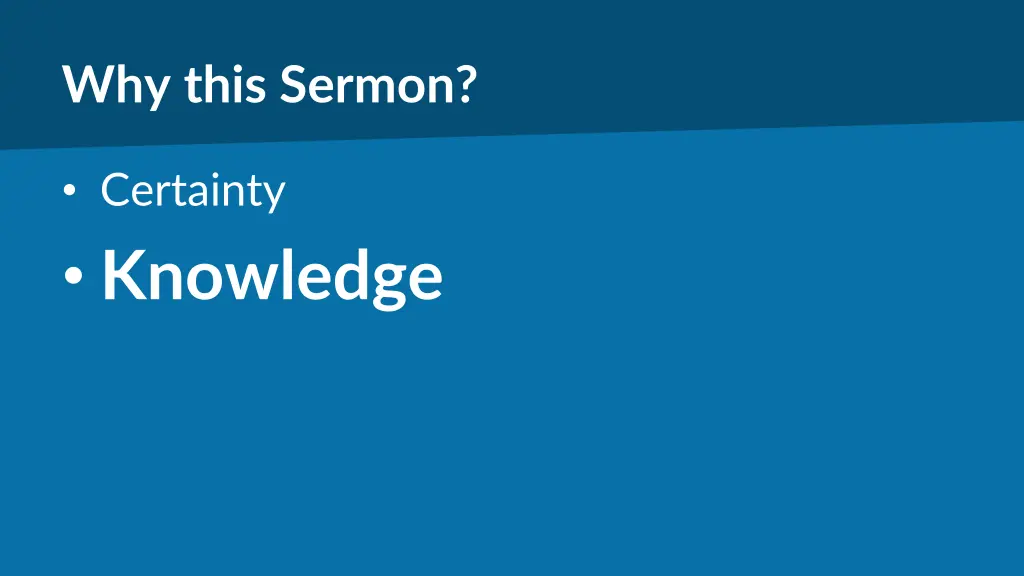 Why this Sermon?

• Certainty
• Knowledge